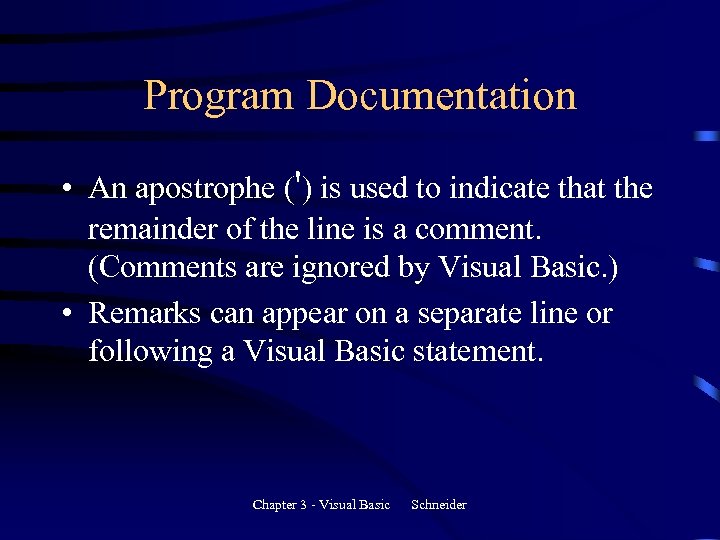 Program Documentation

• An apostrophe (') is used to indicate that the remainder of the line is a comment. (Comments are ignored by Visual Basic.)

• Remarks can appear on a separate line or following a Visual Basic statement.

Chapter 3 - Visual Basic Schneider